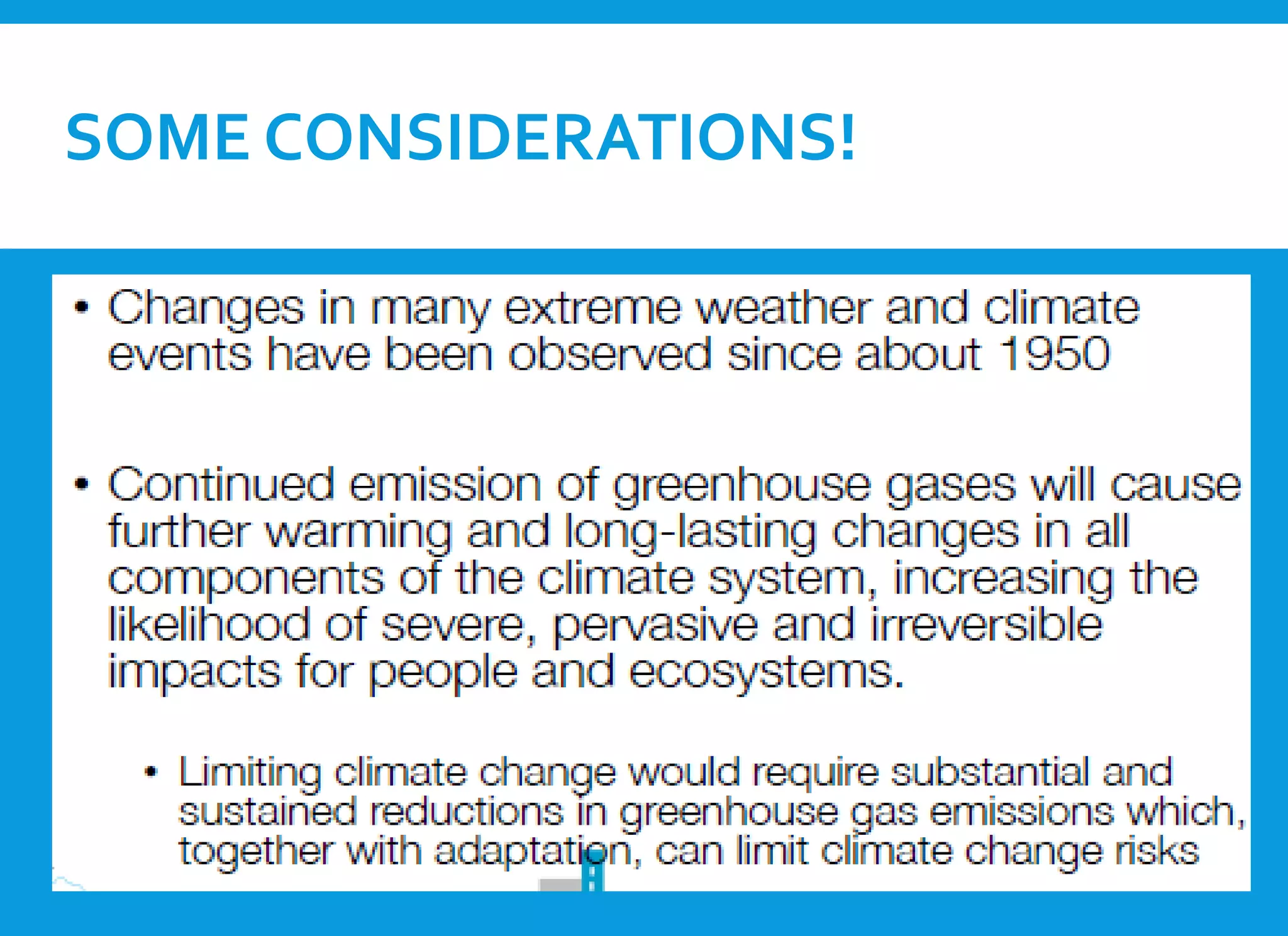 SOME CONSIDERATIONS!

• Changes in many extreme weather and climate events have been observed since about 1950

• Continued emission of greenhouse gases will cause further warming and long-lasting changes in all components of the climate system, increasing the likelihood of severe, pervasive and irreversible impacts for people and ecosystems.

• Limiting climate change would require substantial and sustained reductions in greenhouse gas emissions which, together with adaptation, can limit climate change risks